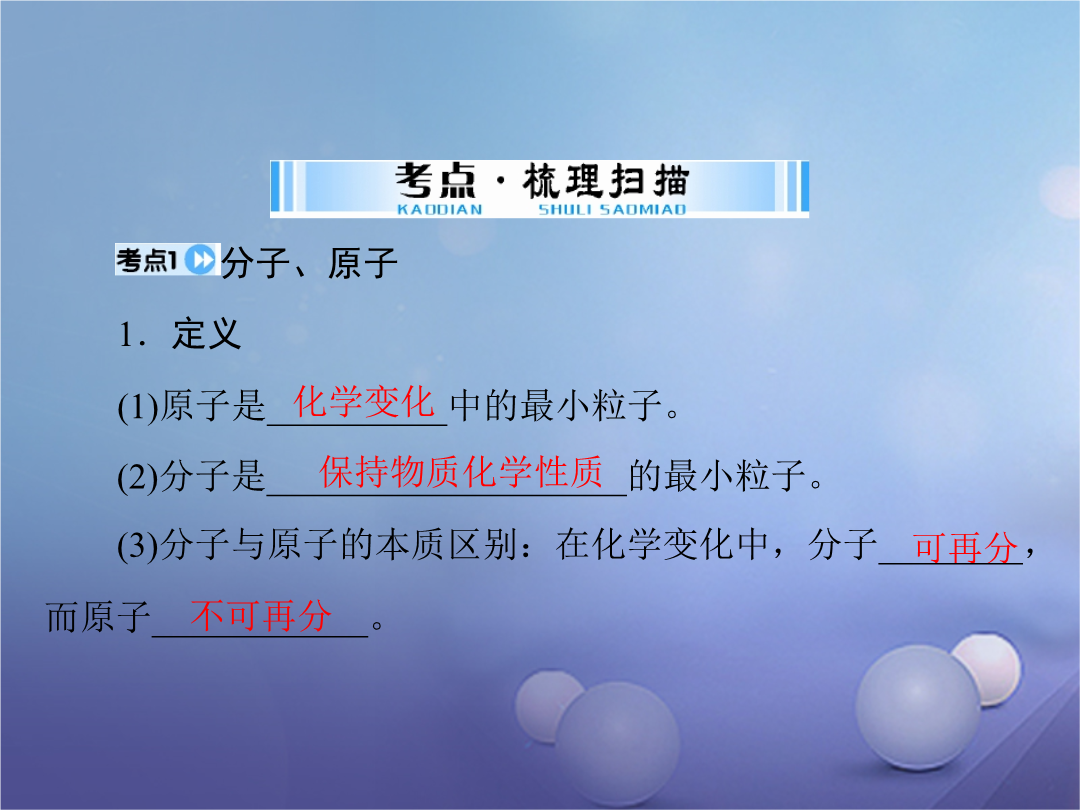 考点·梳理扫描
KAODIAN SHULI SAOMIAO

考点1 分子、原子

1．定义

(1)原子是化学变化中的最小粒子。

(2)分子是保持物质化学性质的最小粒子。

(3)分子与原子的本质区别：在化学变化中，分子可再分，而原子不可再分。